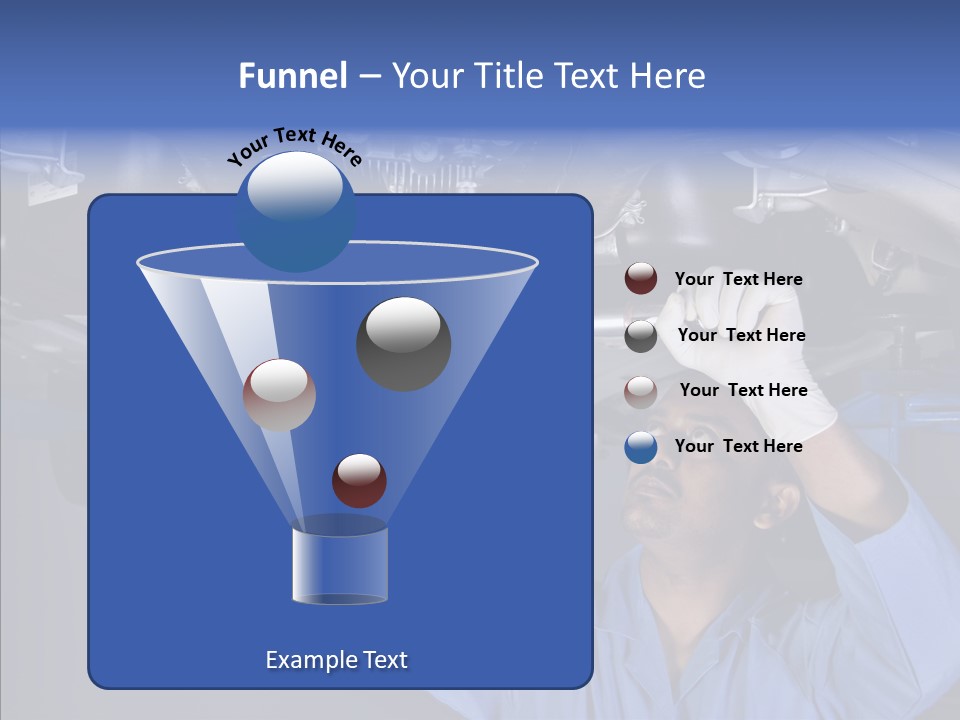 Funnel – Your Title Text Here

Your Text Here

Your Text Here

Your Text Here

Your Text Here

Your Text Here

Example Text